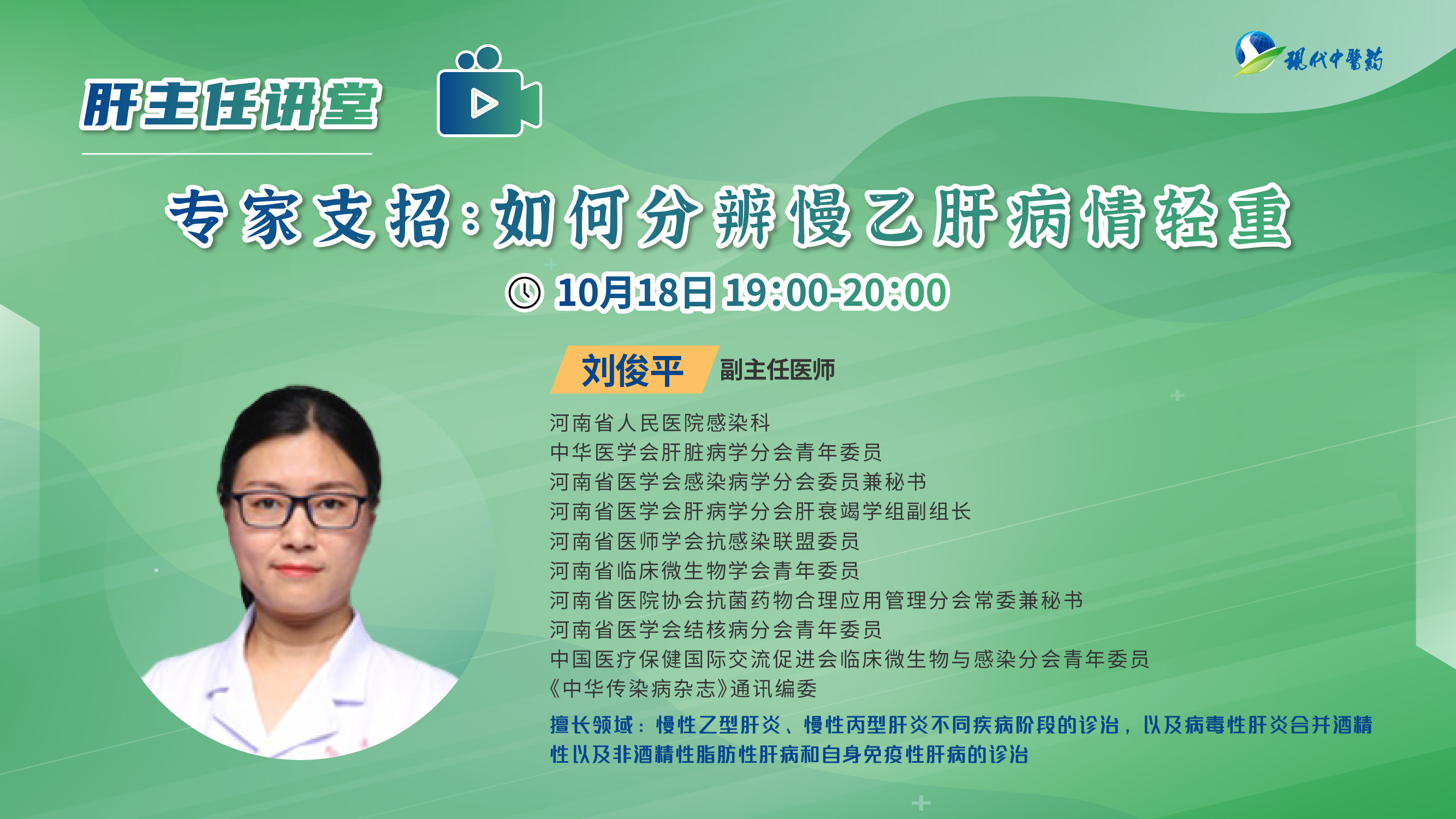 现代中医药

肝主任讲堂

专家支招：如何分辨慢乙肝病情轻重

10月18日 19:00-20:00

刘俊平 副主任医师

河南省人民医院感染科
中华医学会肝脏病学分会青年委员
河南省医学会感染病学分会委员兼秘书
河南省医学会肝病学分会肝衰竭学组副组长
河南省医师学会抗感染联盟委员
河南省临床微生物学会青年委员
河南省医院协会抗菌药物合理应用管理分会常委兼秘书
河南省医学会结核病分会青年委员
中国医疗保健国际交流促进会临床微生物与感染分会青年委员
《中华传染病杂志》通讯编委

擅长领域：慢性乙型肝炎、慢性丙型肝炎不同疾病阶段的诊治，以及病毒性肝炎合并酒精性以及非酒精性脂肪性肝病和自身免疫性肝病的诊治